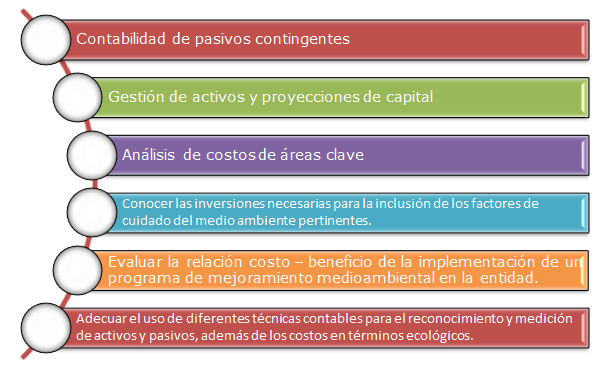 Contabilidad de pasivos contingentes

Gestión de activos y proyecciones de capital

Análisis de costos de áreas clave

Conocer las inversiones necesarias para la inclusión de los factores de cuidado del medio ambiente pertinentes.

Evaluar la relación costo – beneficio de la implementación de un programa de mejoramiento medioambiental en la entidad.

Adecuar el uso de diferentes técnicas contables para el reconocimiento y medición de activos y pasivos, además de los costos en términos ecológicos.